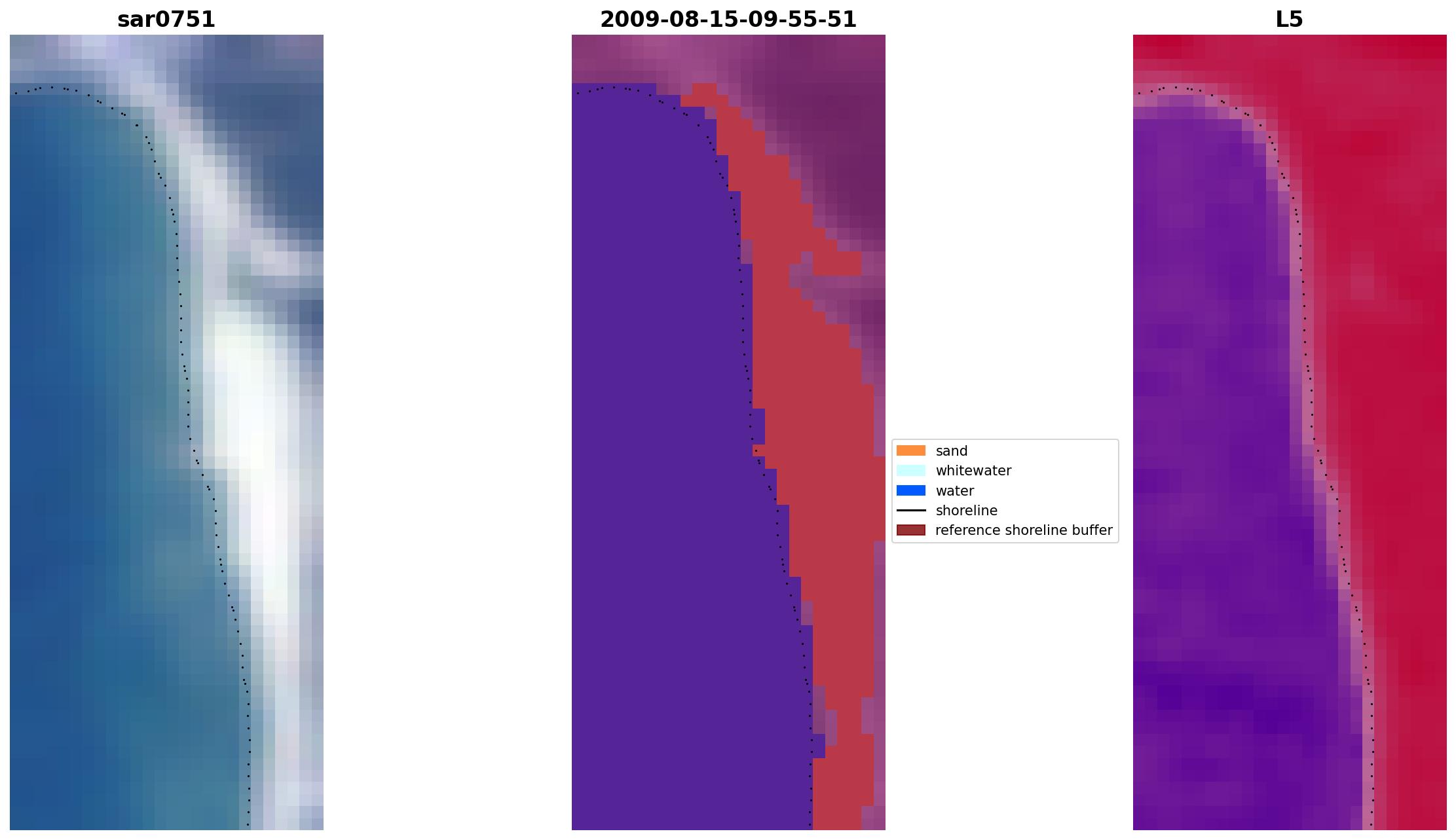 sar0751

2009-08-15-09-55-51

L5

sand
whitewater
water
shoreline
reference shoreline buffer